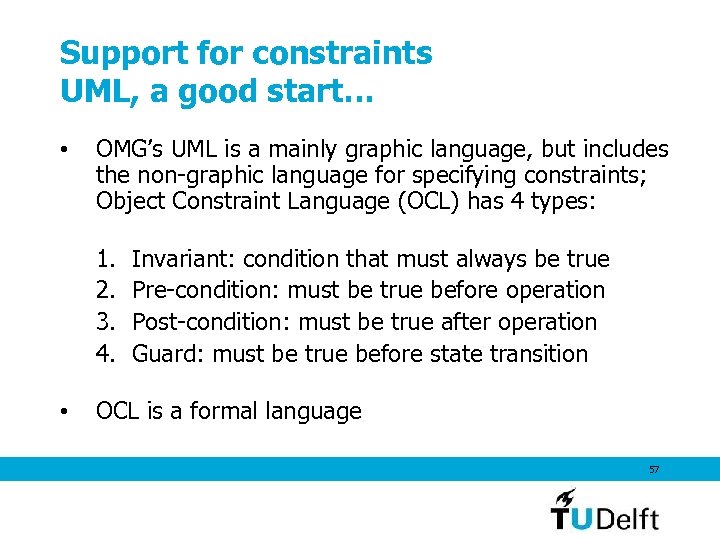 Support for constraints
UML, a good start…

• OMG's UML is a mainly graphic language, but includes the non-graphic language for specifying constraints; Object Constraint Language (OCL) has 4 types:

1. Invariant: condition that must always be true
2. Pre-condition: must be true before operation
3. Post-condition: must be true after operation
4. Guard: must be true before state transition

• OCL is a formal language

57

TUDelft